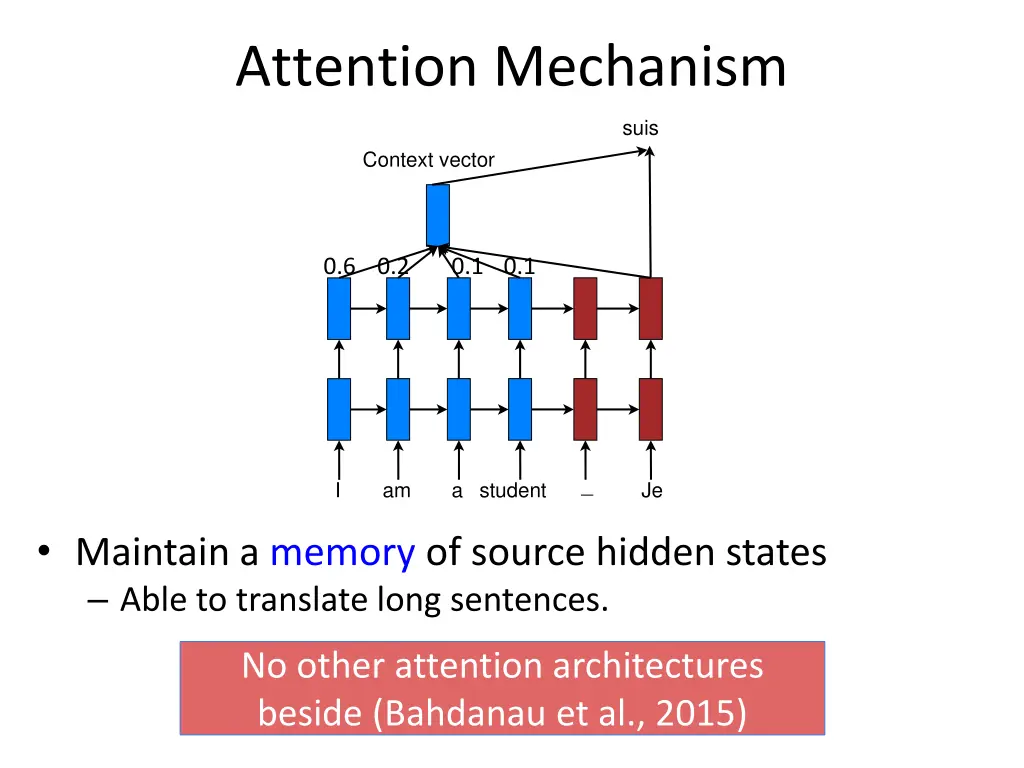 Attention Mechanism

suis

Context vector

0.6 0.2 0.1 0.1

I am a student _ Je

• Maintain a memory of source hidden states
– Able to translate long sentences.

No other attention architectures beside (Bahdanau et al., 2015)